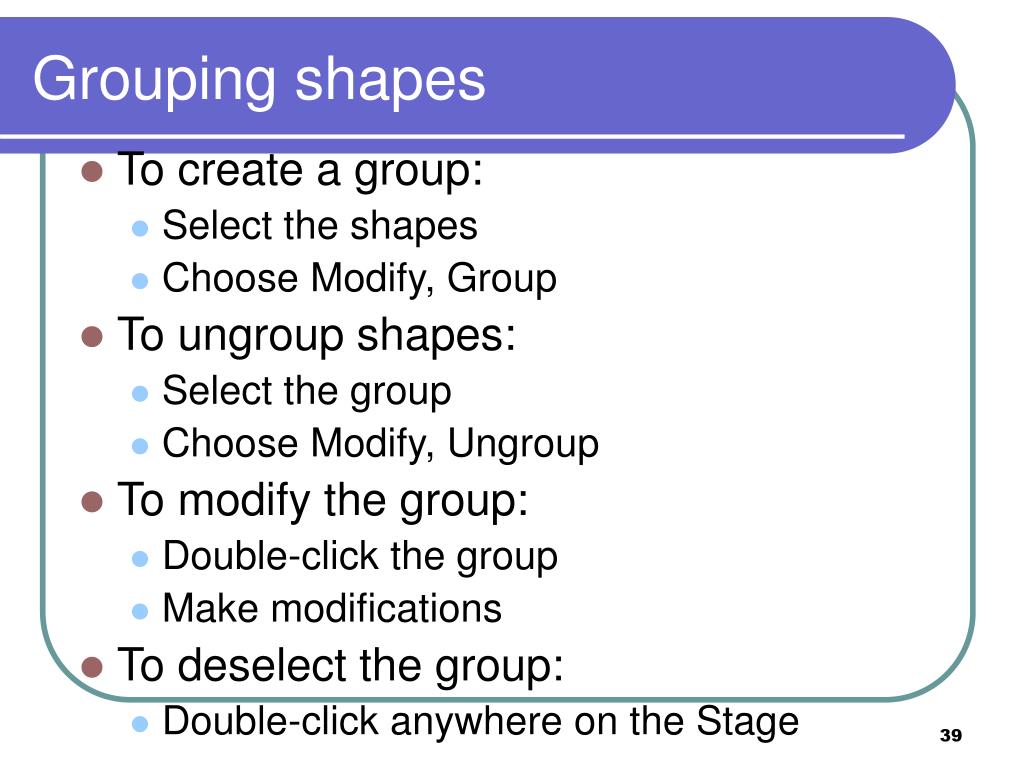 Grouping shapes

- To create a group:
  - Select the shapes
  - Choose Modify, Group
- To ungroup shapes:
  - Select the group
  - Choose Modify, Ungroup
- To modify the group:
  - Double-click the group
  - Make modifications
- To deselect the group:
  - Double-click anywhere on the Stage

39